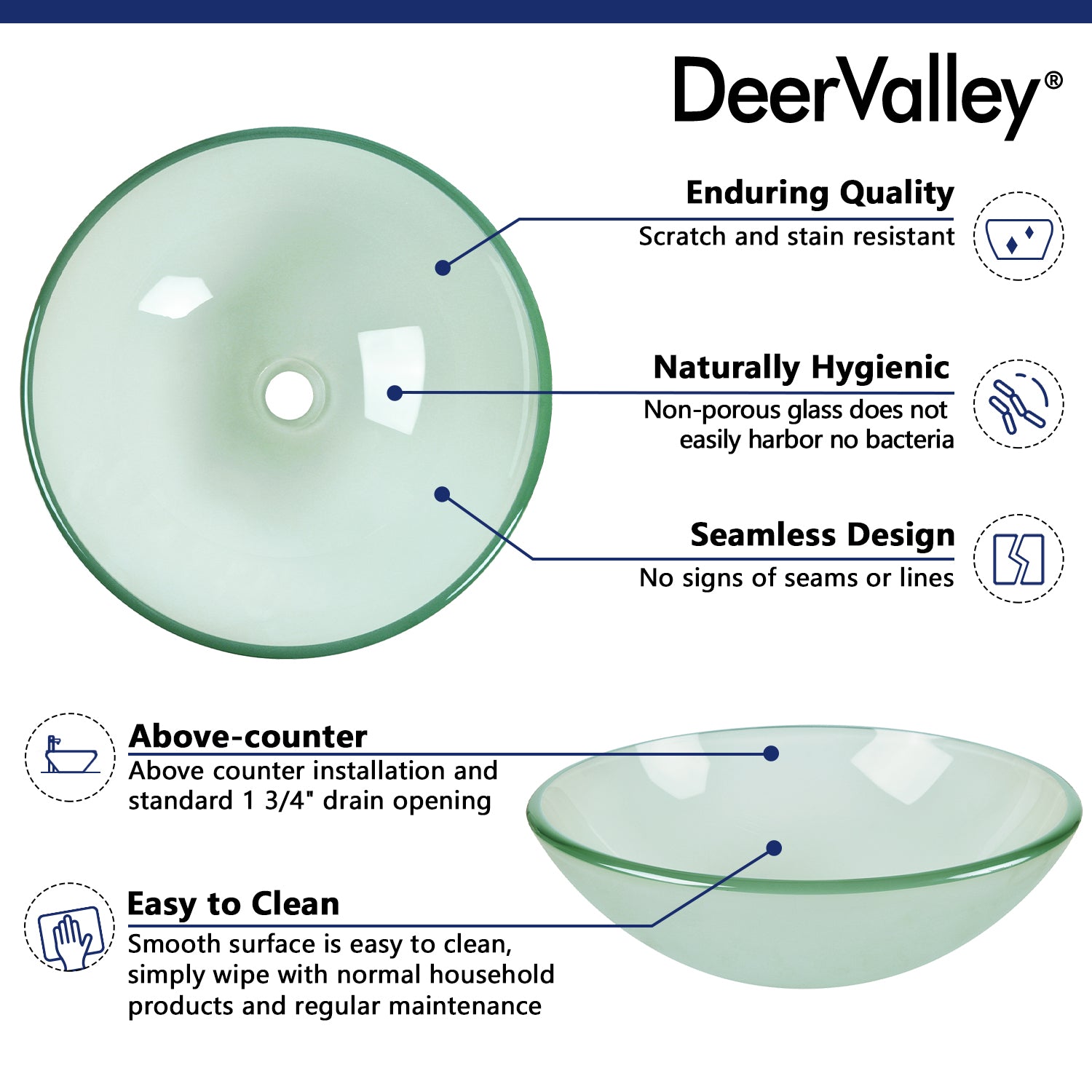 DeerValley®

Enduring Quality
Scratch and stain resistant

Naturally Hygienic
Non-porous glass does not easily harbor no bacteria

Seamless Design
No signs of seams or lines

Above-counter
Above counter installation and standard 1 3/4" drain opening

Easy to Clean
Smooth surface is easy to clean, simply wipe with normal household products and regular maintenance